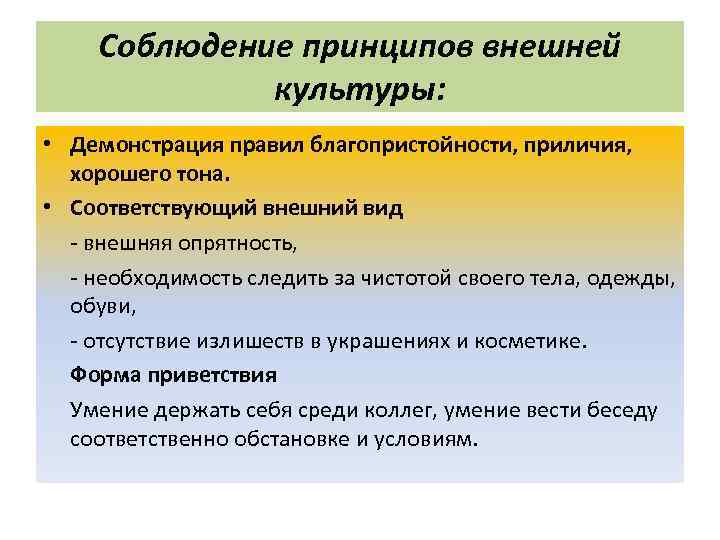 Соблюдение принципов внешней культуры:

• Демонстрация правил благопристойности, приличия, хорошего тона.

• Соответствующий внешний вид

- внешняя опрятность,

- необходимость следить за чистотой своего тела, одежды, обуви,

- отсутствие излишеств в украшениях и косметике.

Форма приветствия

Умение держать себя среди коллег, умение вести беседу соответственно обстановке и условиям.